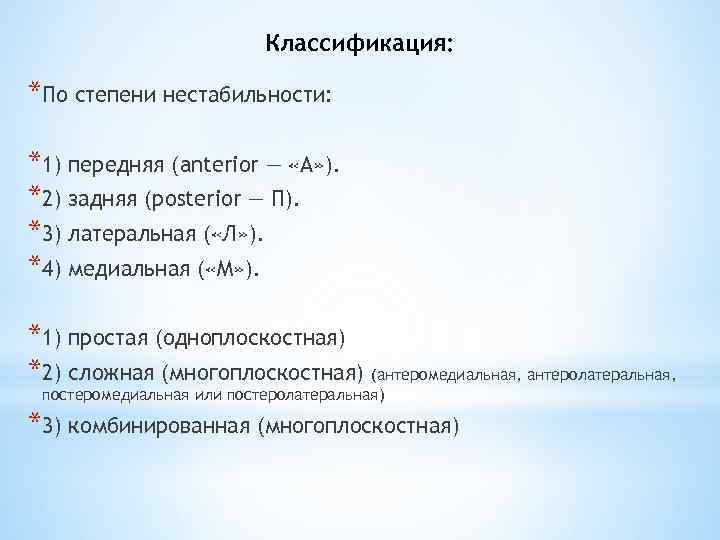 Классификация:

*По степени нестабильности:

*1) передняя (anterior — «А»).
*2) задняя (posterior — П).
*3) латеральная («Л»).
*4) медиальная («М»).

*1) простая (одноплоскостная)
*2) сложная (многоплоскостная) (антеромедиальная, антеролатеральная, постеромедиальная или постеролатеральная)
*3) комбинированная (многоплоскостная)